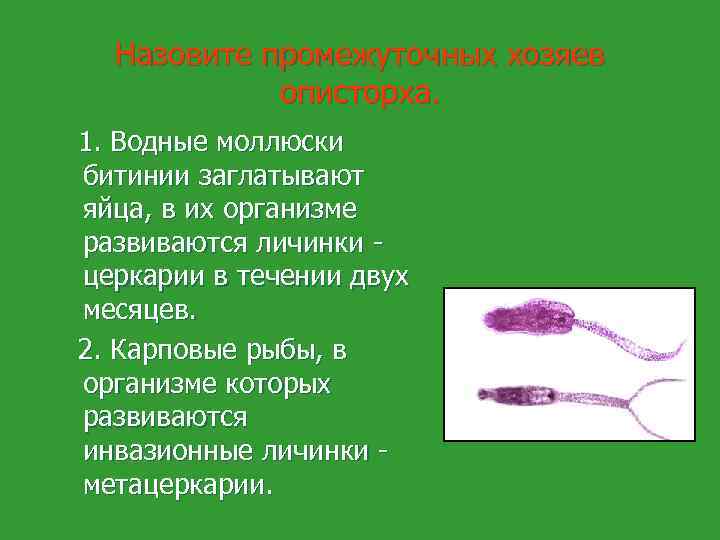 Назовите промежуточных хозяев описторха.

1. Водные моллюски битинии заглатывают яйца, в их организме развиваются личинки - церкарии в течении двух месяцев.

2. Карповые рыбы, в организме которых развиваются инвазионные личинки - метацеркарии.